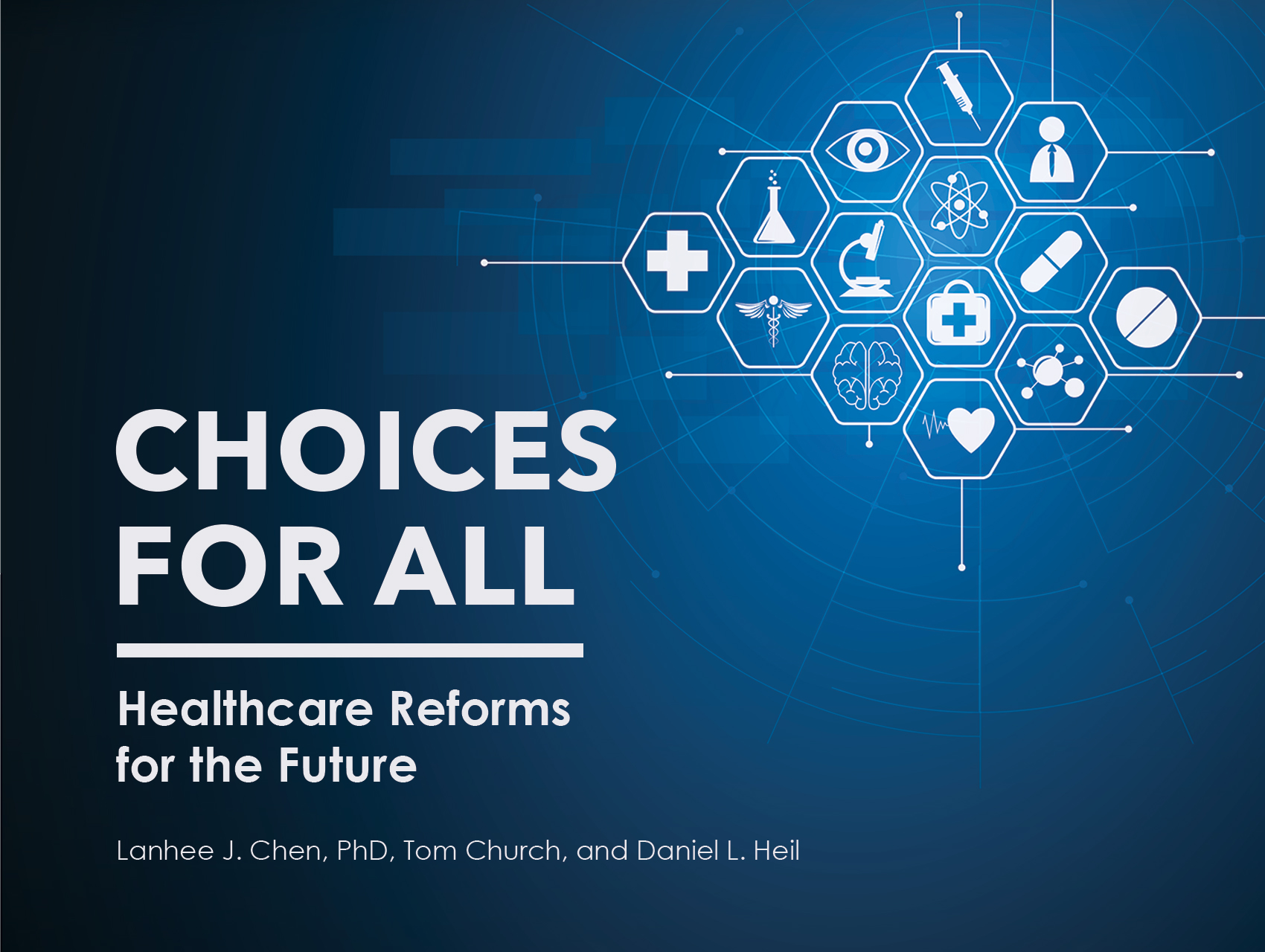 CHOICES FOR ALL

Healthcare Reforms for the Future

Lanhee J. Chen, PhD, Tom Church, and Daniel L. Heil